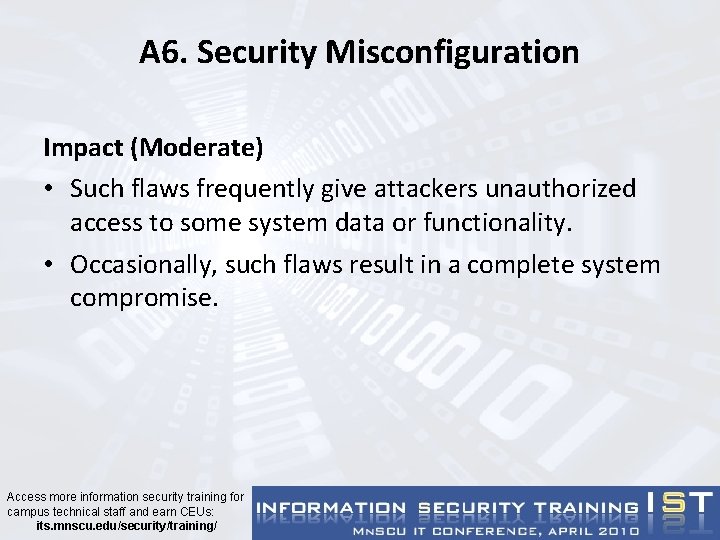 A6. Security Misconfiguration

Impact (Moderate)

• Such flaws frequently give attackers unauthorized access to some system data or functionality.
• Occasionally, such flaws result in a complete system compromise.

Access more information security training for campus technical staff and earn CEUs:
its.mnscu.edu/security/training/

INFORMATION SECURITY TRAINING IST
MNSCU IT CONFERENCE, APRIL 2010